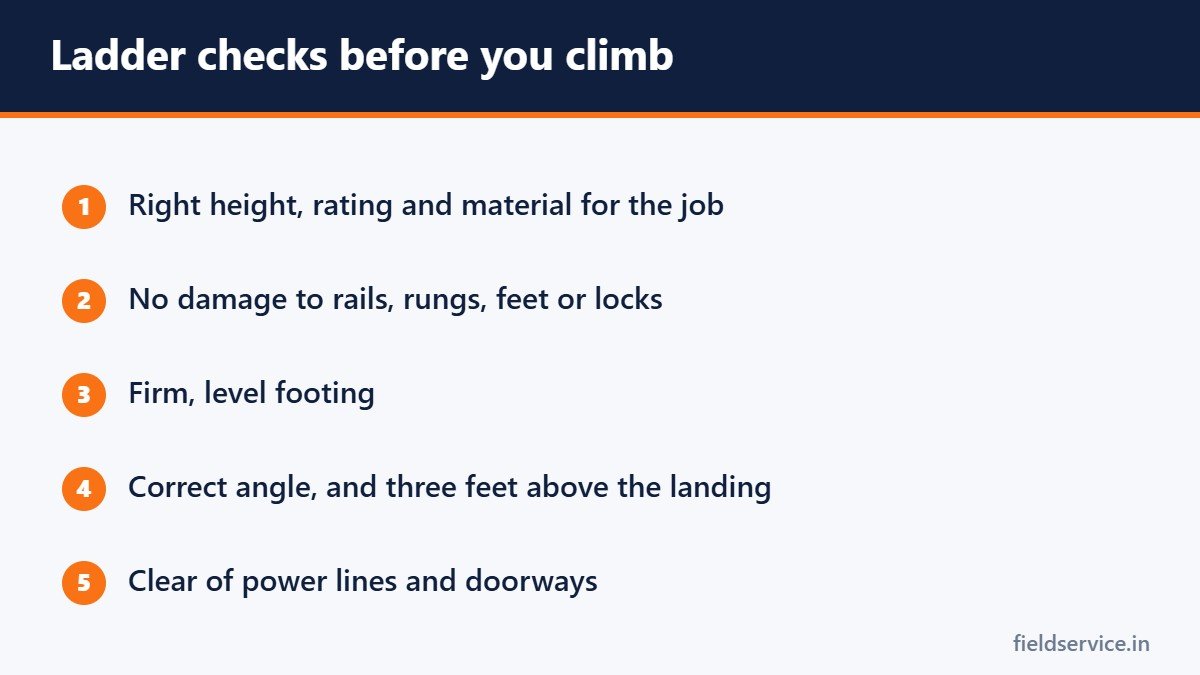 Ladder checks before you climb

1 Right height, rating and material for the job

2 No damage to rails, rungs, feet or locks

3 Firm, level footing

4 Correct angle, and three feet above the landing

5 Clear of power lines and doorways

fieldservice.in